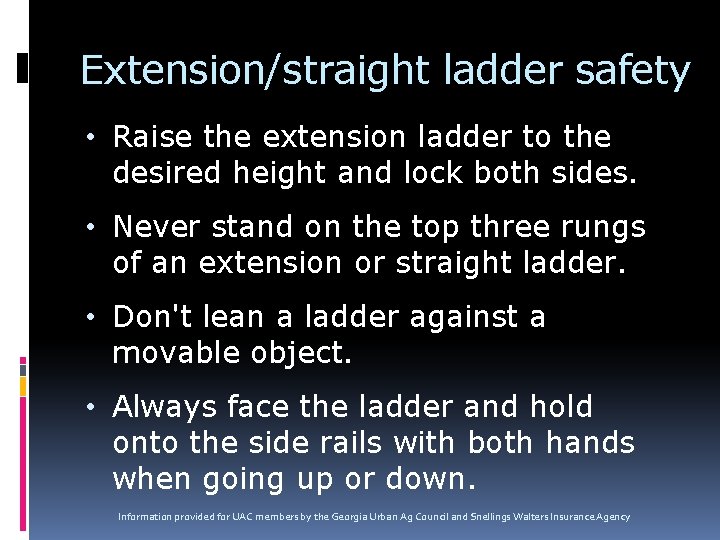 Extension/straight ladder safety

• Raise the extension ladder to the desired height and lock both sides.

• Never stand on the top three rungs of an extension or straight ladder.

• Don't lean a ladder against a movable object.

• Always face the ladder and hold onto the side rails with both hands when going up or down.

Information provided for UAC members by the Georgia Urban Ag Council and Snellings Walters Insurance Agency